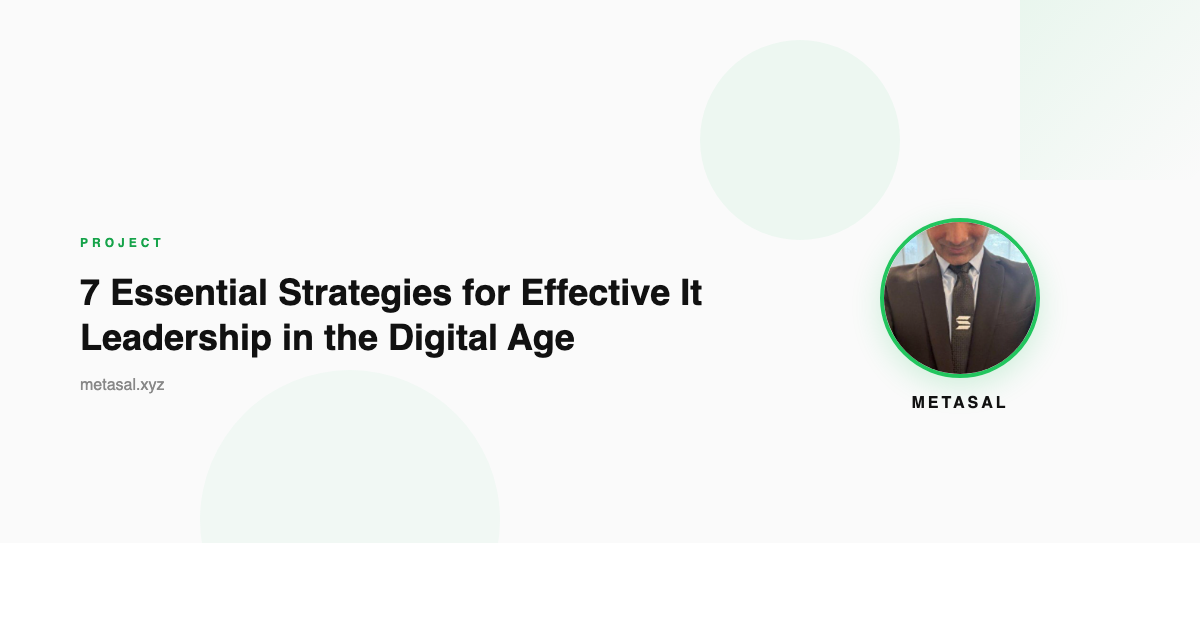 PROJECT

7 Essential Strategies for Effective It Leadership in the Digital Age

metasal.xyz

METASAL